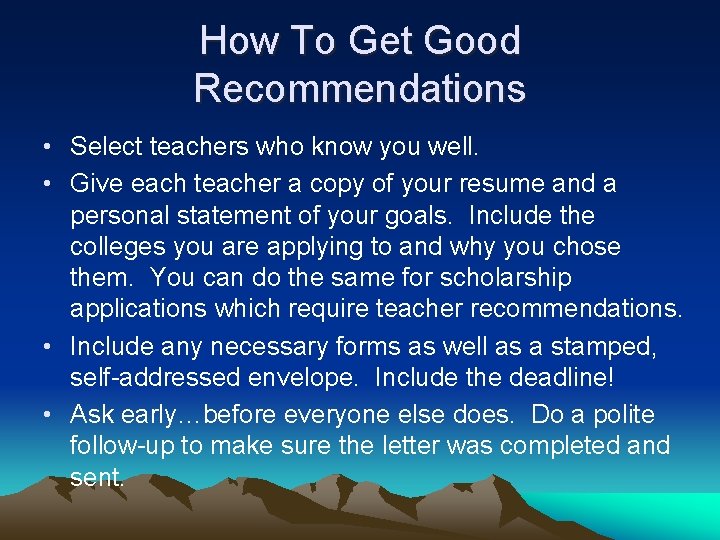 How To Get Good Recommendations

• Select teachers who know you well.

• Give each teacher a copy of your resume and a personal statement of your goals. Include the colleges you are applying to and why you chose them. You can do the same for scholarship applications which require teacher recommendations.

• Include any necessary forms as well as a stamped, self-addressed envelope. Include the deadline!

• Ask early…before everyone else does. Do a polite follow-up to make sure the letter was completed and sent.